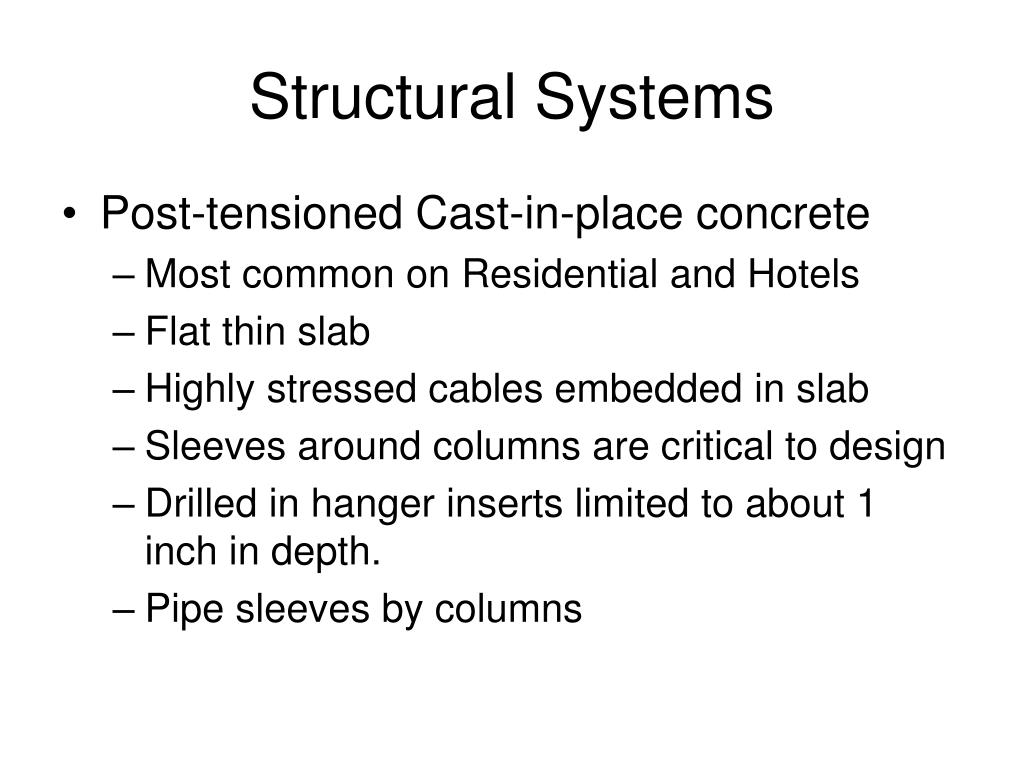 Structural Systems

• Post-tensioned Cast-in-place concrete
– Most common on Residential and Hotels
– Flat thin slab
– Highly stressed cables embedded in slab
– Sleeves around columns are critical to design
– Drilled in hanger inserts limited to about 1 inch in depth.
– Pipe sleeves by columns